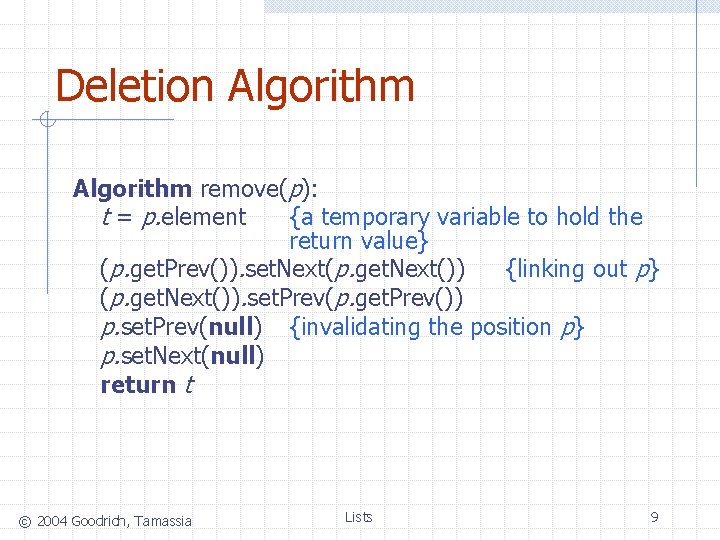 Deletion Algorithm

Algorithm remove(p):
t = p.element {a temporary variable to hold the return value}
(p.getPrev()).setNext(p.getNext()) {linking out p}
(p.getNext()).setPrev(p.getPrev())
p.setPrev(null) {invalidating the position p}
p.setNext(null)
return t

© 2004 Goodrich, Tamassia

Lists

9